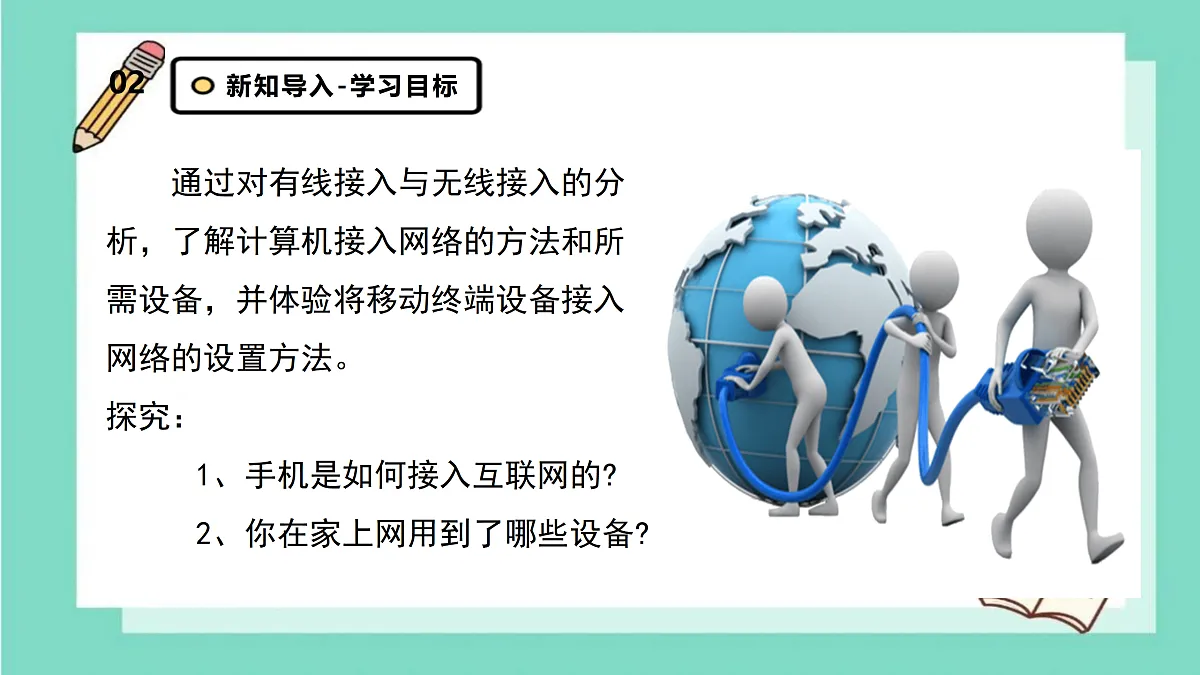 02

新知导入-学习目标

通过对有线接入与无线接入的分析，了解计算机接入网络的方法和所需设备，并体验将移动终端设备接入网络的设置方法。

探究：

1、手机是如何接入互联网的?

2、你在家上网用到了哪些设备?